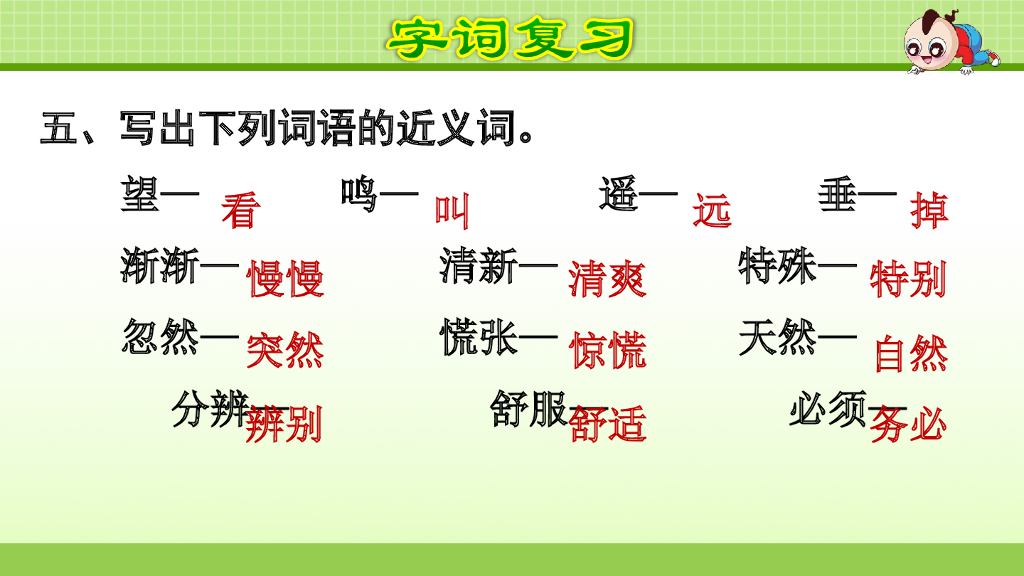 字词复习

五、写出下列词语的近义词。

望— 看　鸣— 叫　遥— 远　垂— 掉

渐渐— 慢慢　清新— 清爽　特殊— 特别

忽然— 突然　慌张— 惊慌　天然— 自然

分辨— 辨别　舒服— 舒适　必须— 务必